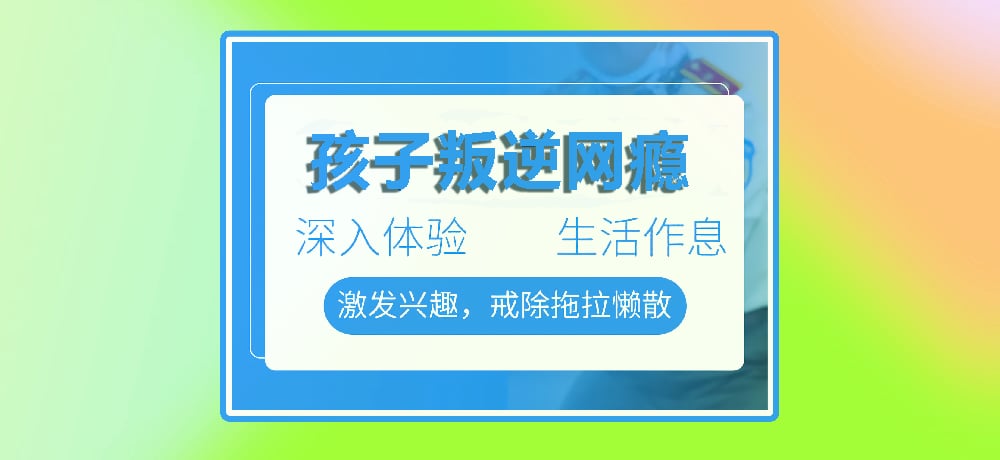 孩子叛逆网瘾

深入体验　　生活作息

激发兴趣，戒除拖拉懒散